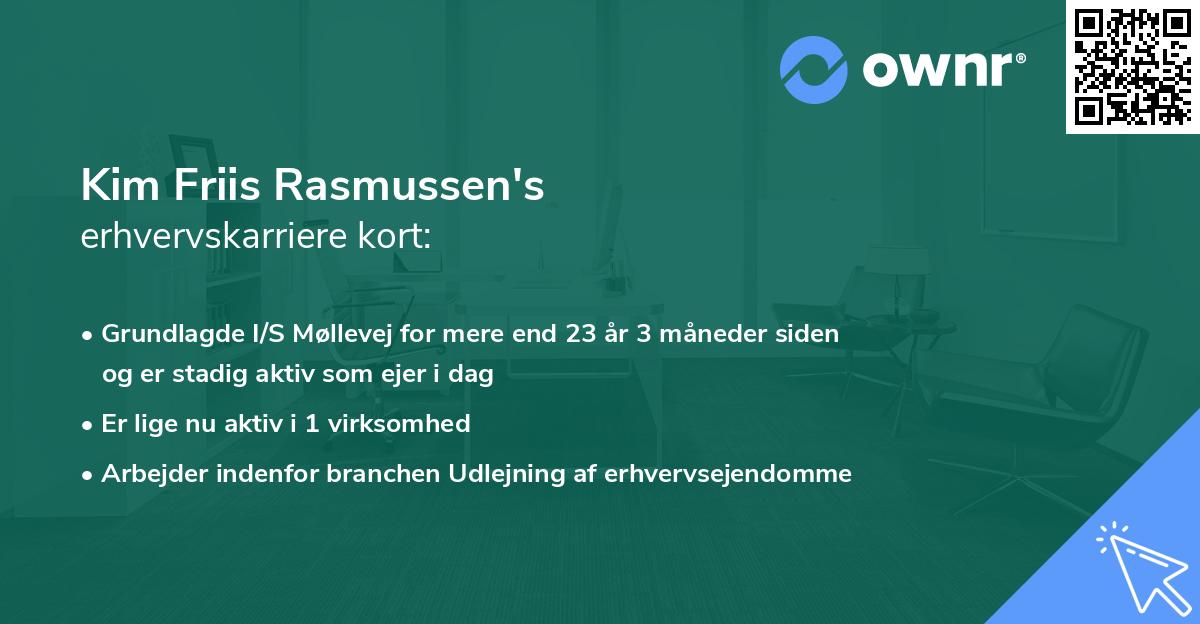 ownr®

Kim Friis Rasmussen's
erhvervskarriere kort:

• Grundlagde I/S Møllevej for mere end 23 år 3 måneder siden og er stadig aktiv som ejer i dag
• Er lige nu aktiv i 1 virksomhed
• Arbejder indenfor branchen Udlejning af erhvervsejendomme